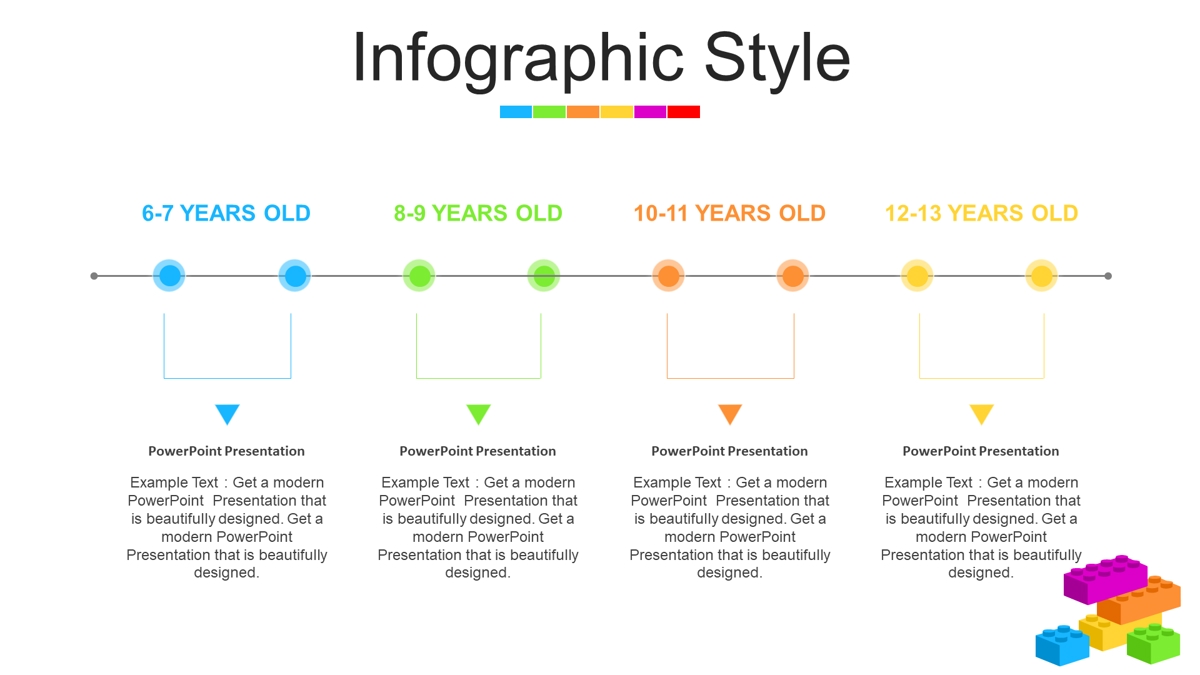 Infographic Style

6-7 YEARS OLD

PowerPoint Presentation

Example Text : Get a modern PowerPoint Presentation that is beautifully designed. Get a modern PowerPoint Presentation that is beautifully designed.

8-9 YEARS OLD

PowerPoint Presentation

Example Text : Get a modern PowerPoint Presentation that is beautifully designed. Get a modern PowerPoint Presentation that is beautifully designed.

10-11 YEARS OLD

PowerPoint Presentation

Example Text : Get a modern PowerPoint Presentation that is beautifully designed. Get a modern PowerPoint Presentation that is beautifully designed.

12-13 YEARS OLD

PowerPoint Presentation

Example Text : Get a modern PowerPoint Presentation that is beautifully designed. Get a modern PowerPoint Presentation that is beautifully designed.